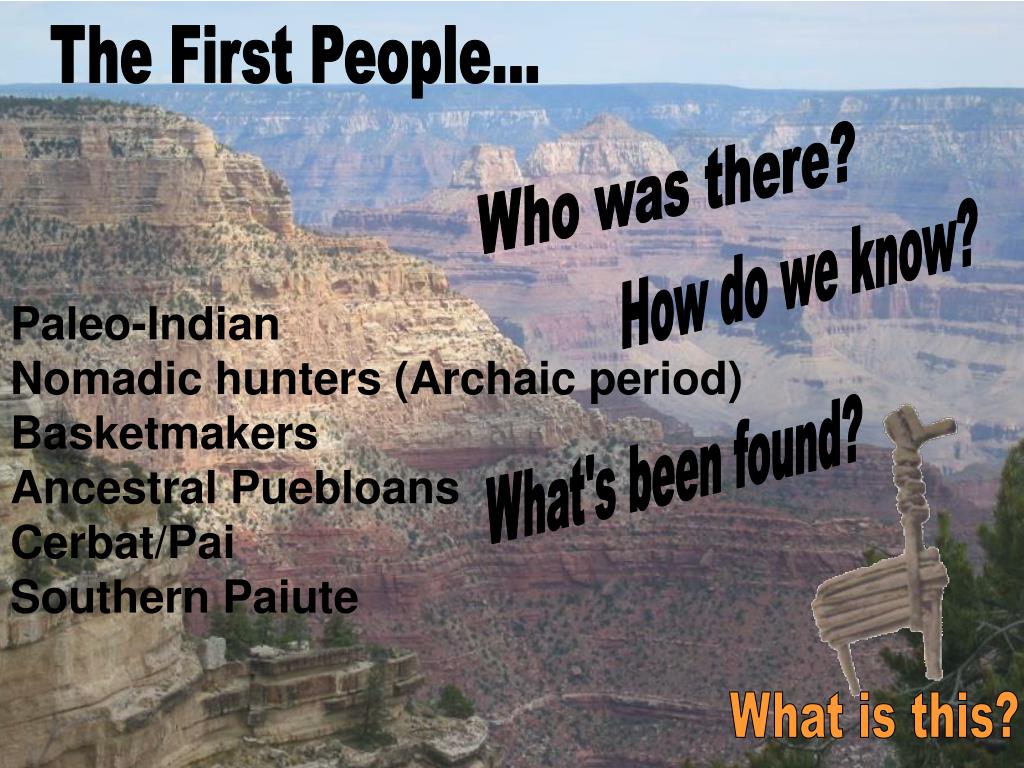 The First People...

Who was there?

How do we know?

Paleo-Indian
Nomadic hunters (Archaic period)
Basketmakers
Ancestral Puebloans
Cerbat/Pai
Southern Paiute

What's been found?

What is this?